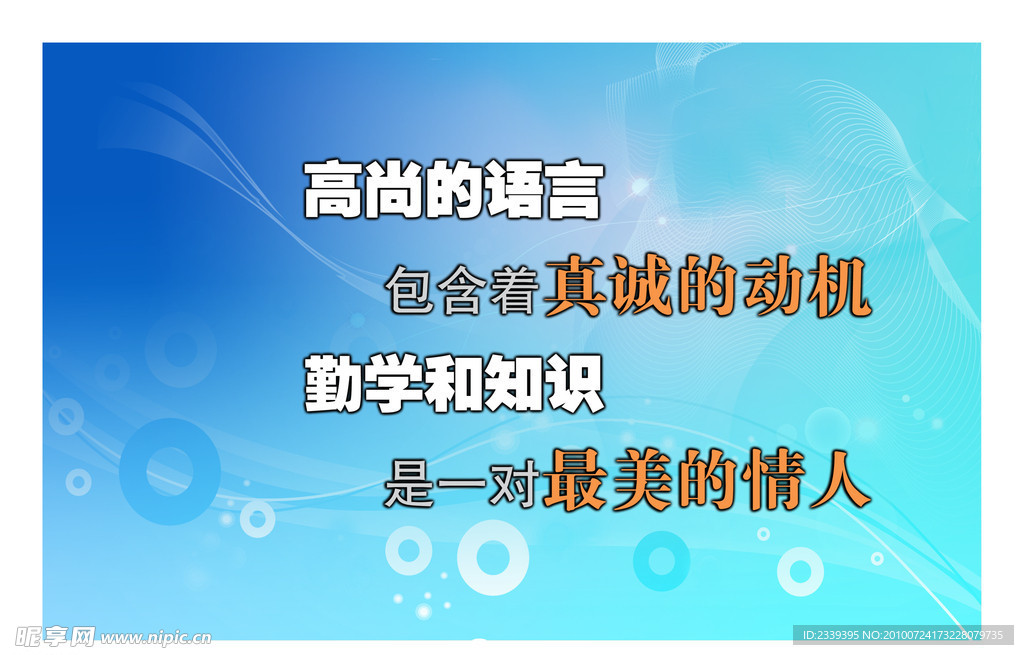 高尚的语言

包含着真诚的动机

勤学和知识

是一对最美的情人

昵享网 www.nipic.cn

ID:2339395 NO:20100724173228079735